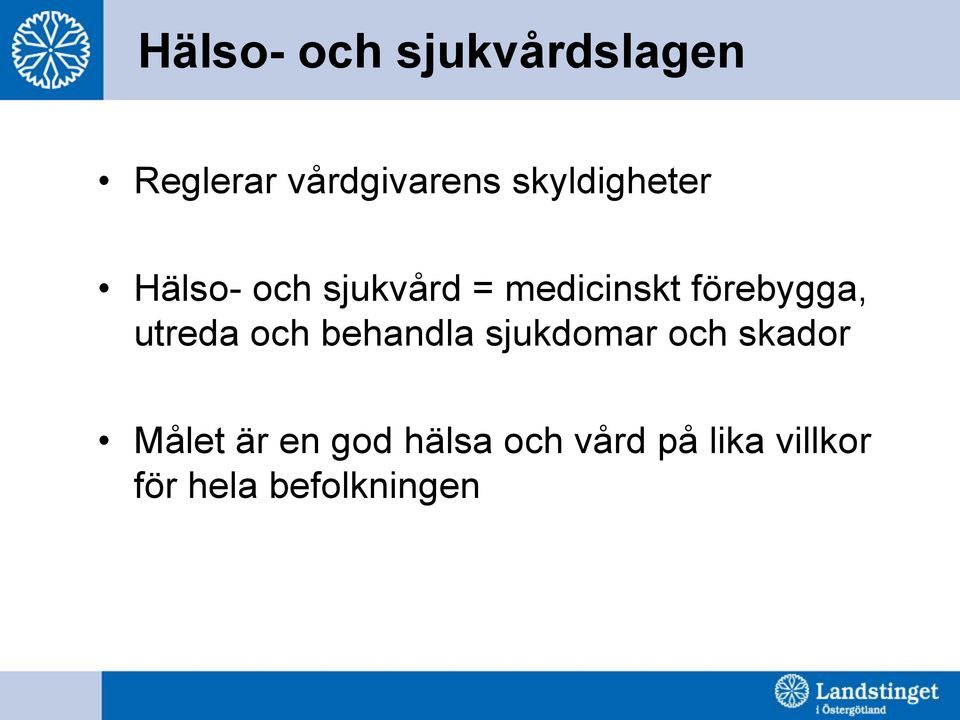 Hälso- och sjukvårdslagen

• Reglerar vårdgivarens skyldigheter

• Hälso- och sjukvård = medicinskt förebygga, utreda och behandla sjukdomar och skador

• Målet är en god hälsa och vård på lika villkor för hela befolkningen

Landstinget i Östergötland